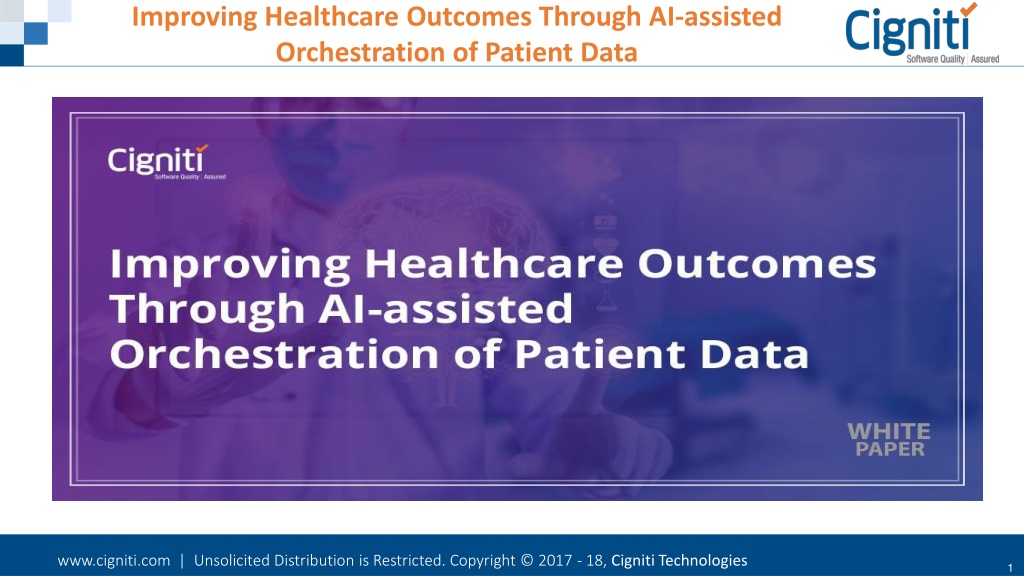 Improving Healthcare Outcomes Through AI-assisted Orchestration of Patient Data

Cigniti
Software Quality | Assured

Cigniti
Software Quality | Assured

Improving Healthcare Outcomes Through AI-assisted Orchestration of Patient Data

WHITE PAPER

www.cigniti.com | Unsolicited Distribution is Restricted. Copyright © 2017 - 18, Cigniti Technologies

1